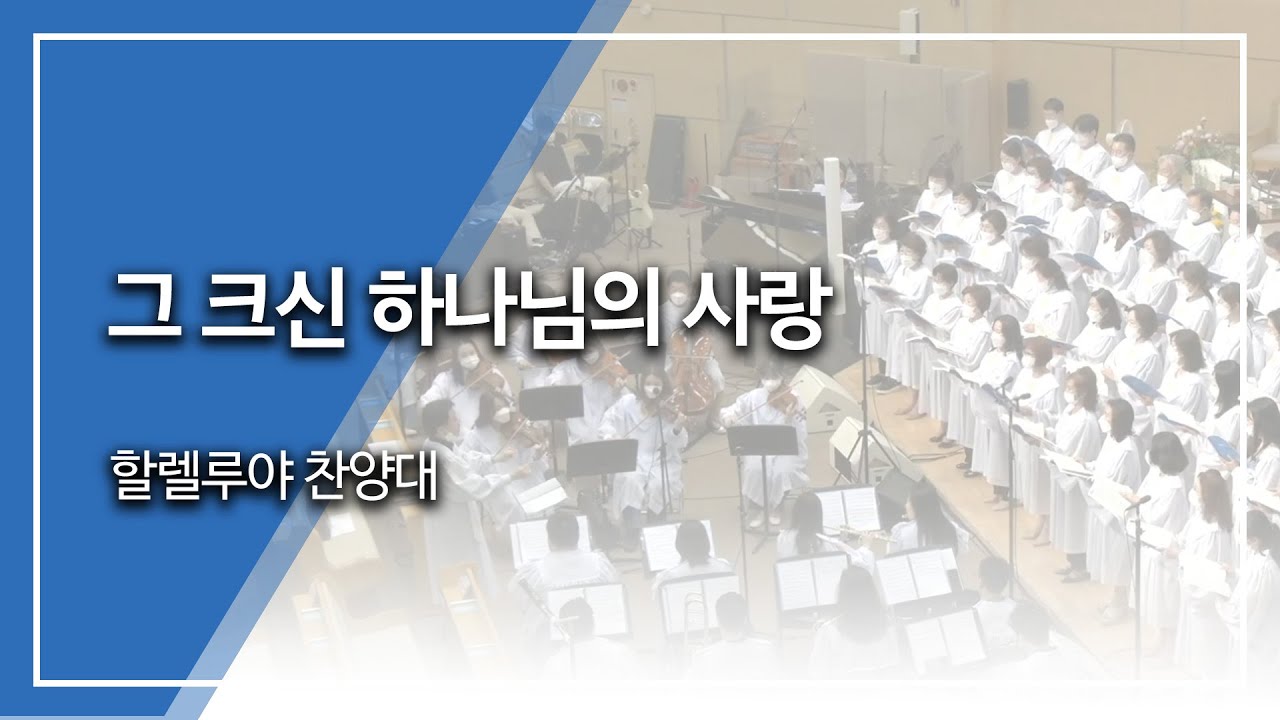 그 크신 하나님의 사랑

할렐루야 찬양대